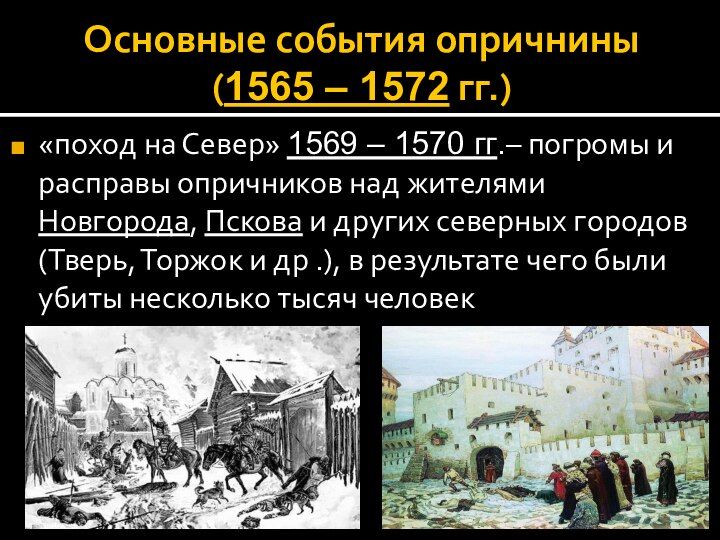 Основные события опричнины (1565 – 1572 гг.)

«поход на Север» 1569 – 1570 гг.– погромы и расправы опричников над жителями Новгорода, Пскова и других северных городов (Тверь, Торжок и др .), в результате чего были убиты несколько тысяч человек